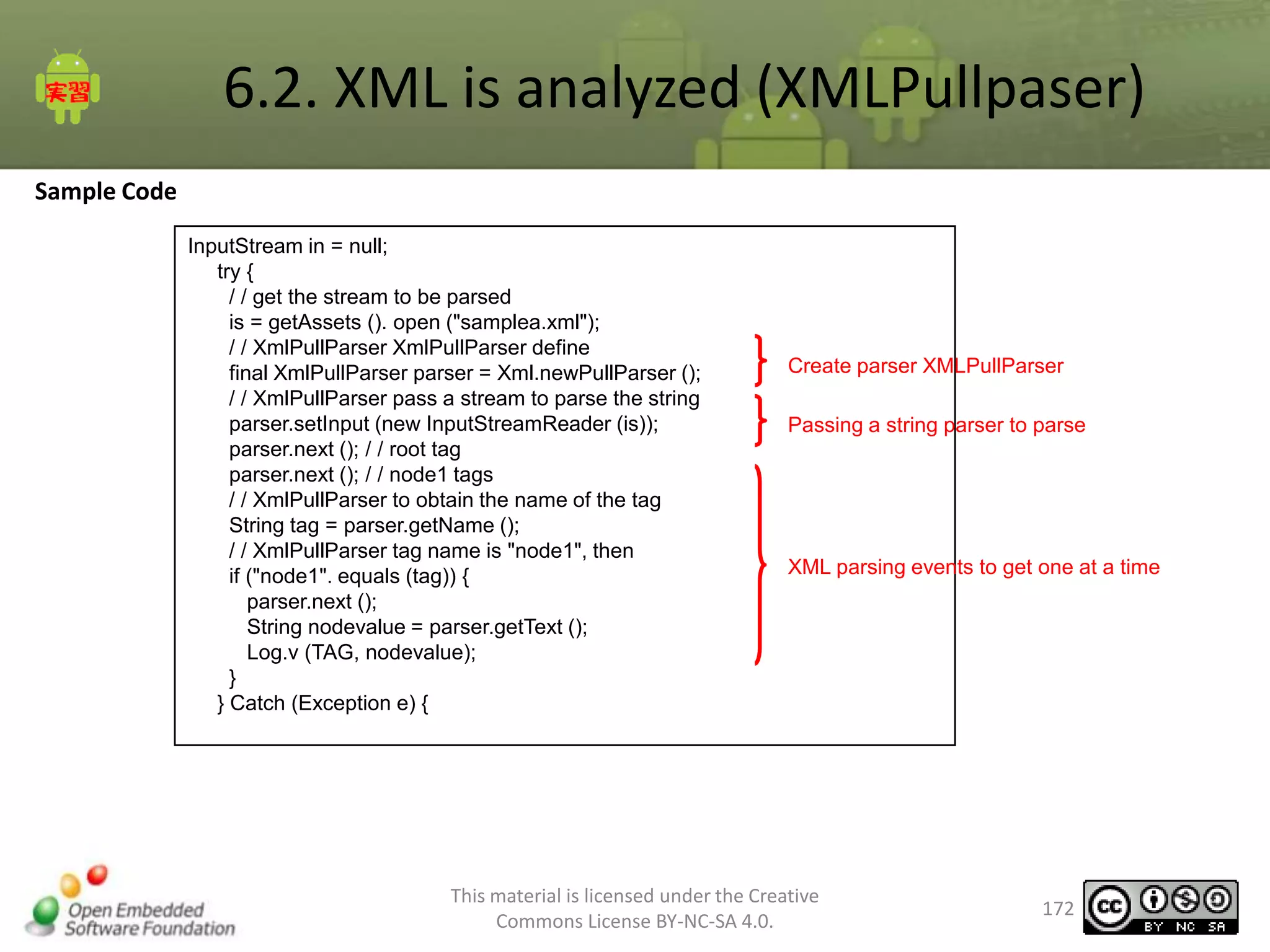 実習

6.2. XML is analyzed (XMLPullpaser)

Sample Code

InputStream in = null;
try {
/ / get the stream to be parsed
is = getAssets (). open ("samplea.xml");
/ / XmlPullParser XmlPullParser define
final XmlPullParser parser = Xml.newPullParser ();
/ / XmlPullParser pass a stream to parse the string
parser.setInput (new InputStreamReader (is));
parser.next (); / / root tag
parser.next (); / / node1 tags
/ / XmlPullParser to obtain the name of the tag
String tag = parser.getName ();
/ / XmlPullParser tag name is "node1", then
if ("node1". equals (tag)) {
parser.next ();
String nodevalue = parser.getText ();
Log.v (TAG, nodevalue);
}
} Catch (Exception e) {

Create parser XMLPullParser

Passing a string parser to parse

XML parsing events to get one at a time

Open Embedded Software Foundation

This material is licensed under the Creative Commons License BY-NC-SA 4.0.

172

cc BY NC SA